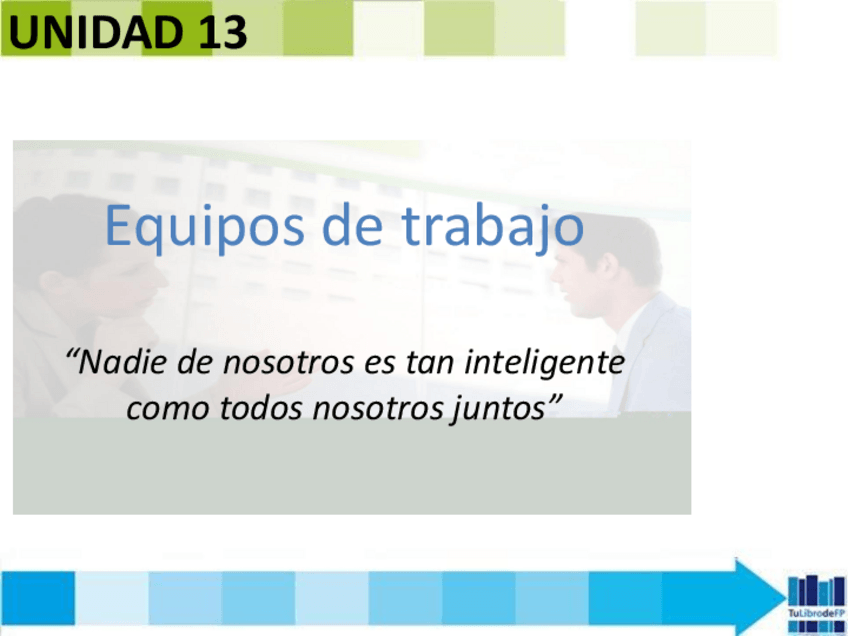 UNIDAD 13

Equipos de trabajo

“Nadie de nosotros es tan inteligente como todos nosotros juntos”

TuLibrodeFP